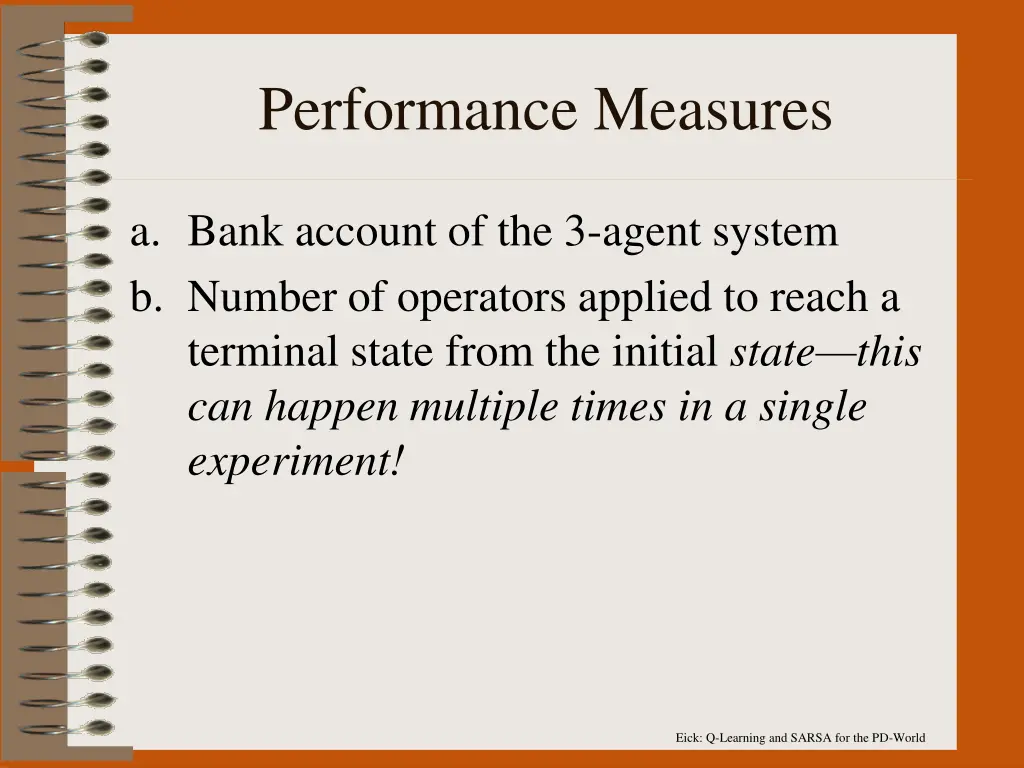 Performance Measures

a. Bank account of the 3-agent system
b. Number of operators applied to reach a terminal state from the initial state—this can happen multiple times in a single experiment!

Eick: Q-Learning and SARSA for the PD-World